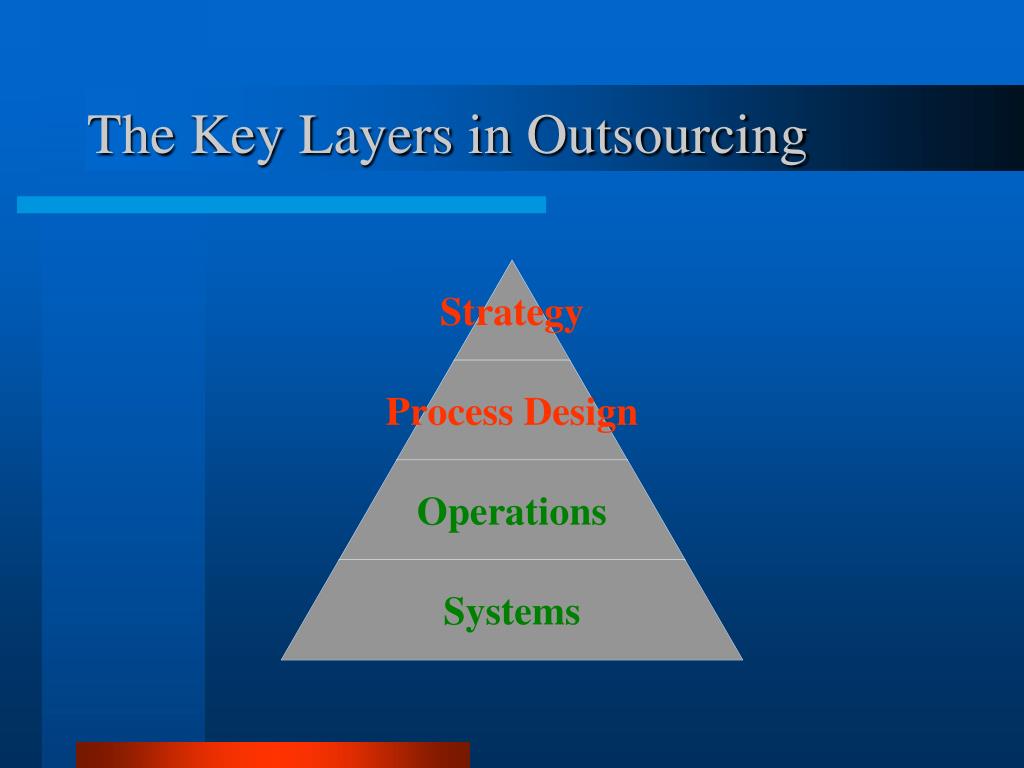 The Key Layers in Outsourcing

Strategy

Process Design

Operations

Systems